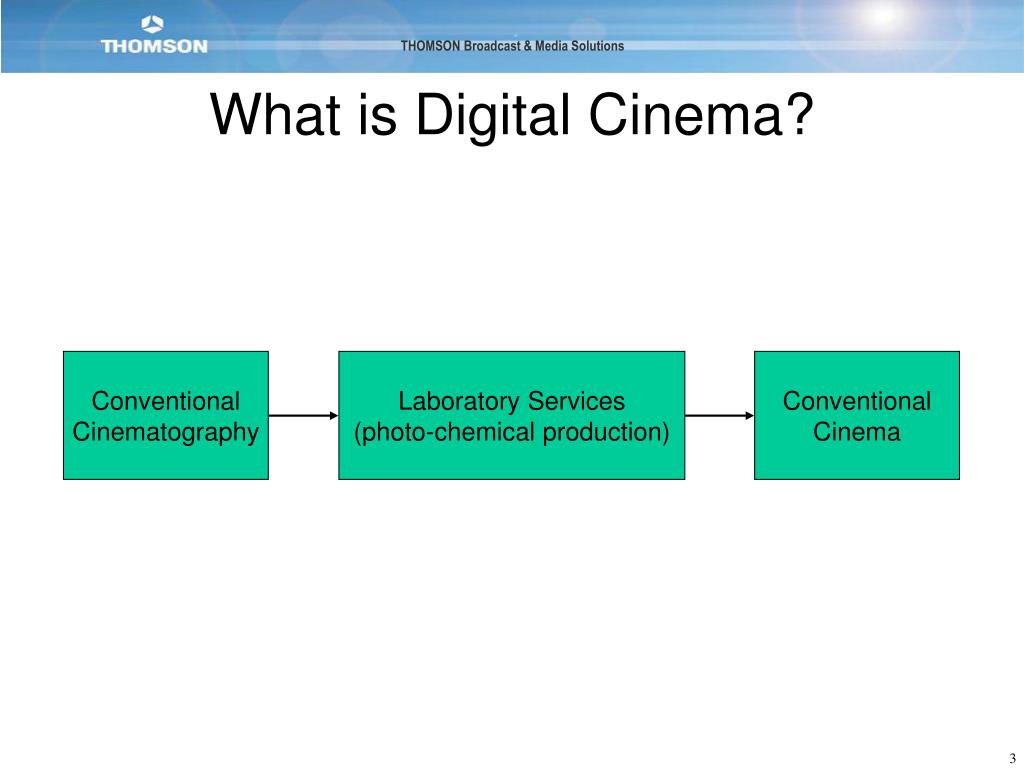 THOMSON

THOMSON Broadcast & Media Solutions

What is Digital Cinema?

Conventional Cinematography

Laboratory Services (photo-chemical production)

Conventional Cinema

3